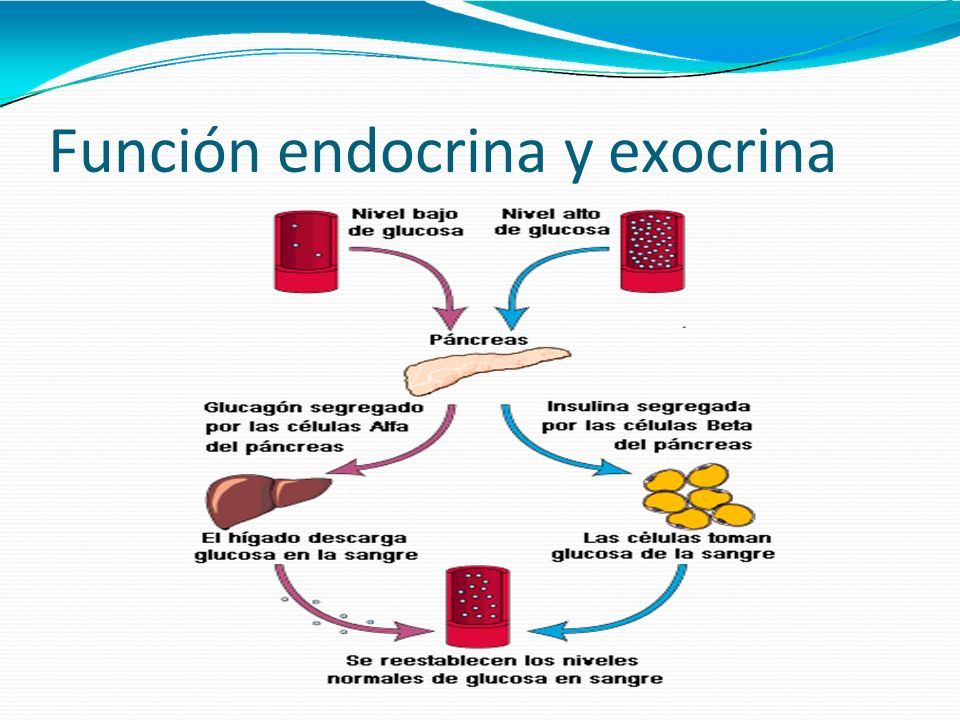 Función endocrina y exocrina

Nivel bajo de glucosa

Nivel alto de glucosa

Páncreas

Glucagón segregado por las células Alfa del páncreas

Insulina segregada por las células Beta del páncreas

El hígado descarga glucosa en la sangre

Las células toman glucosa de la sangre

Se reestablecen los niveles normales de glucosa en sangre